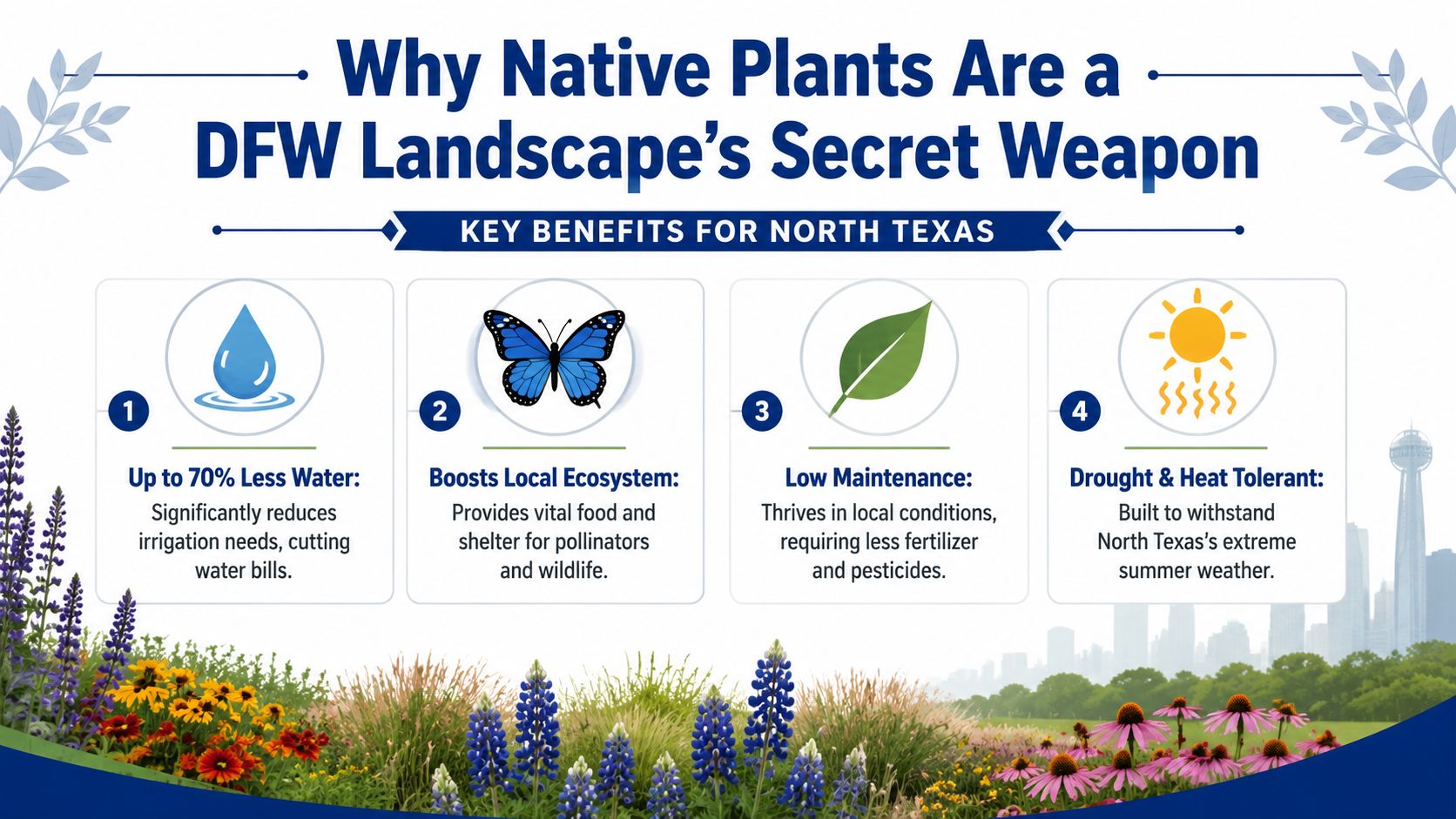 Why Native Plants Are a DFW Landscape's Secret Weapon

KEY BENEFITS FOR NORTH TEXAS

1

Up to 70% Less Water:
Significantly reduces irrigation needs, cutting water bills.

2

Boosts Local Ecosystem:
Provides vital food and shelter for pollinators and wildlife.

3

Low Maintenance:
Thrives in local conditions, requiring less fertilizer and pesticides.

4

Drought & Heat Tolerant:
Built to withstand North Texas's extreme summer weather.